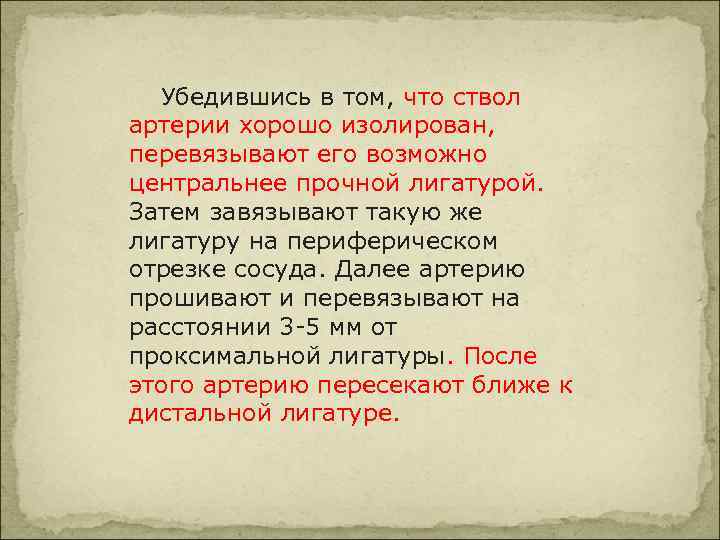 Убедившись в том, что ствол артерии хорошо изолирован, перевязывают его возможно центральнее прочной лигатурой. Затем завязывают такую же лигатуру на периферическом отрезке сосуда. Далее артерию прошивают и перевязывают на расстоянии 3-5 мм от проксимальной лигатуры. После этого артерию пересекают ближе к дистальной лигатуре.